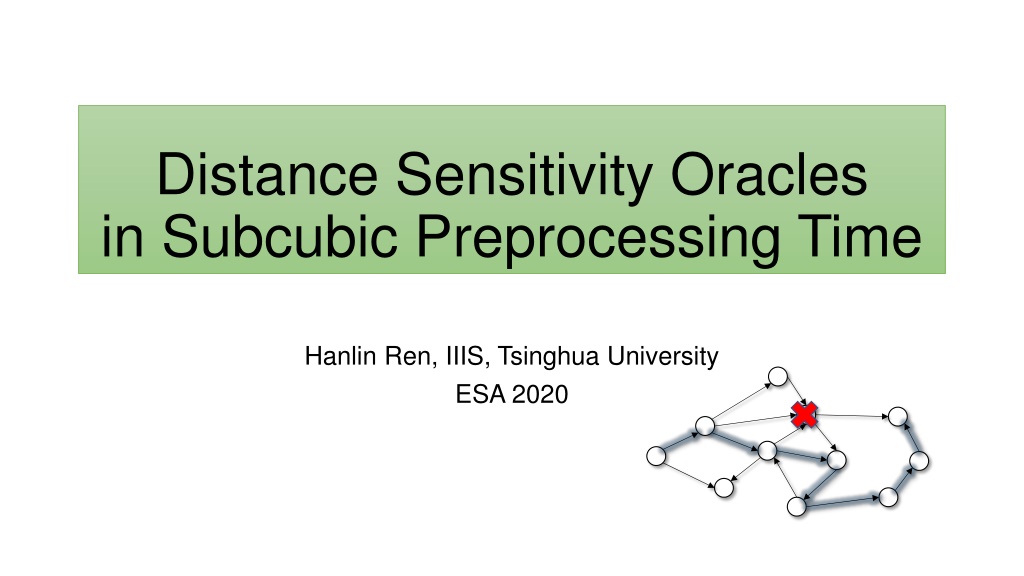 Distance Sensitivity Oracles in Subcubic Preprocessing Time

Hanlin Ren, IIIS, Tsinghua University
ESA 2020